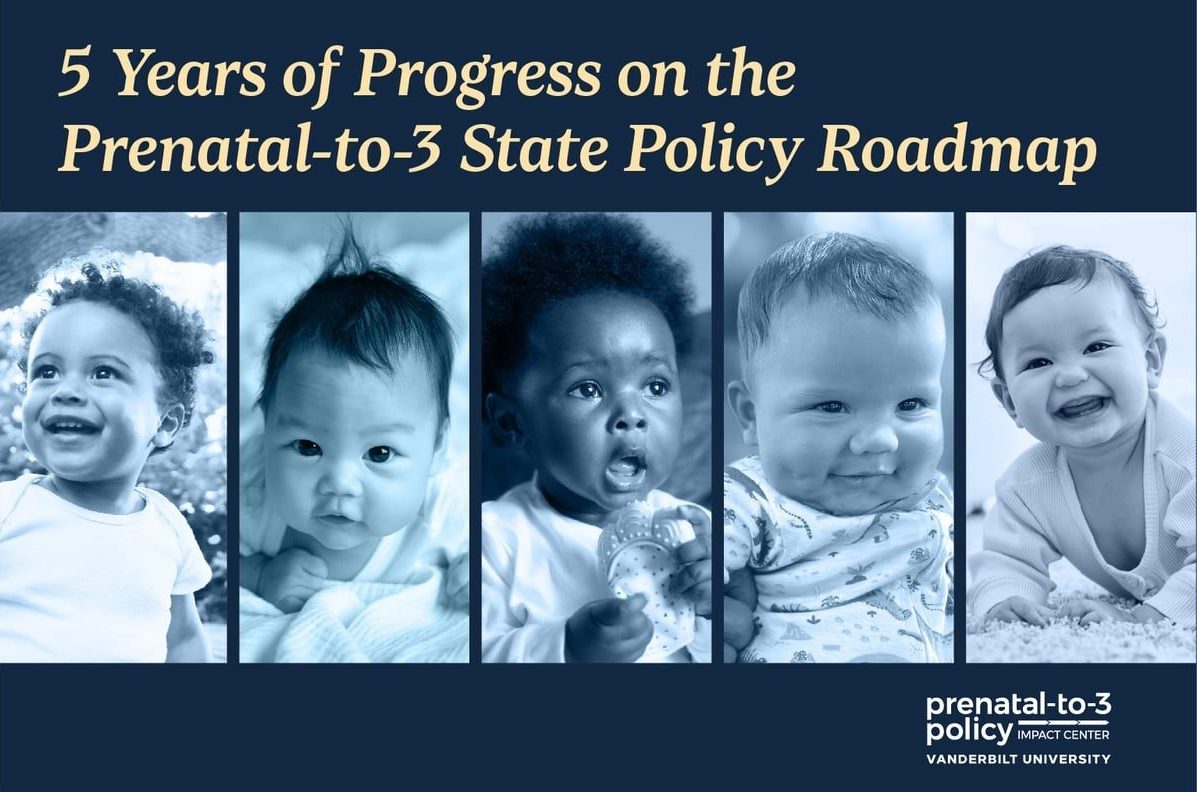 5 Years of Progress on the Prenatal-to-3 State Policy Roadmap

prenatal-to-3
policy IMPACT CENTER
VANDERBILT UNIVERSITY